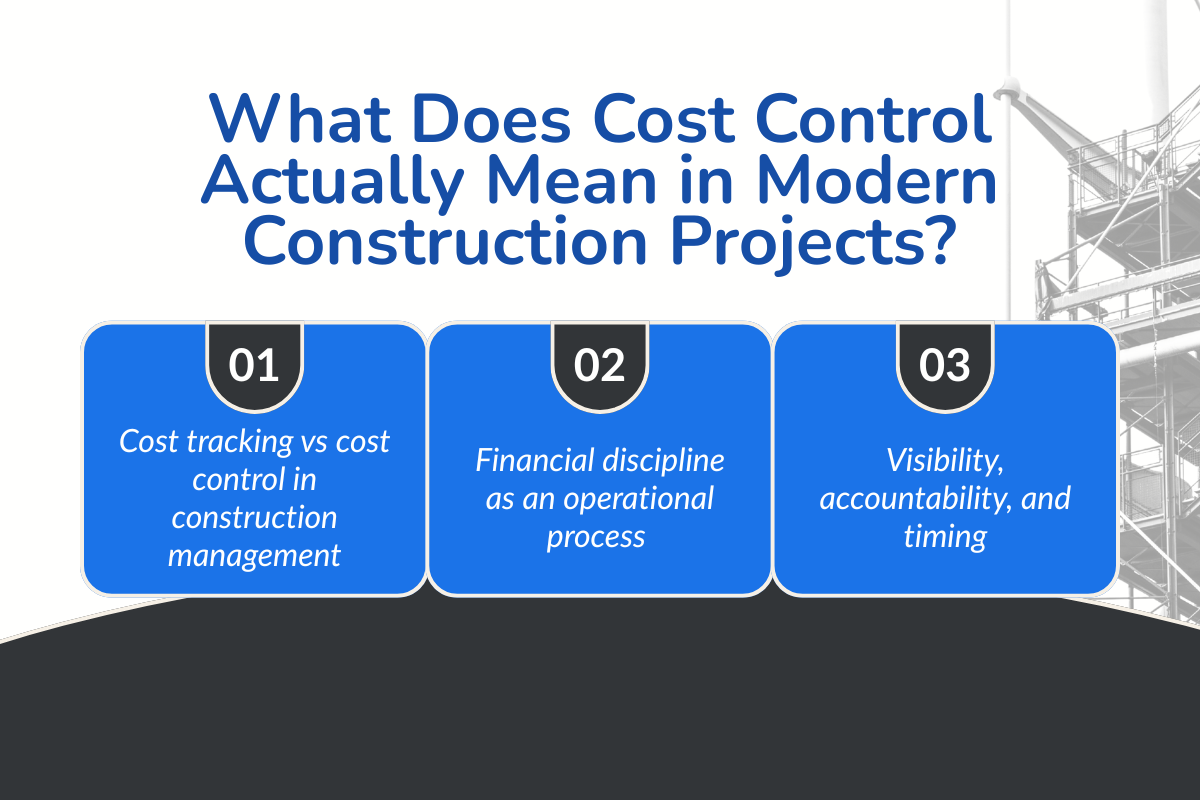 What Does Cost Control Actually Mean in Modern Construction Projects?

01

Cost tracking vs cost control in construction management

02

Financial discipline as an operational process

03

Visibility, accountability, and timing